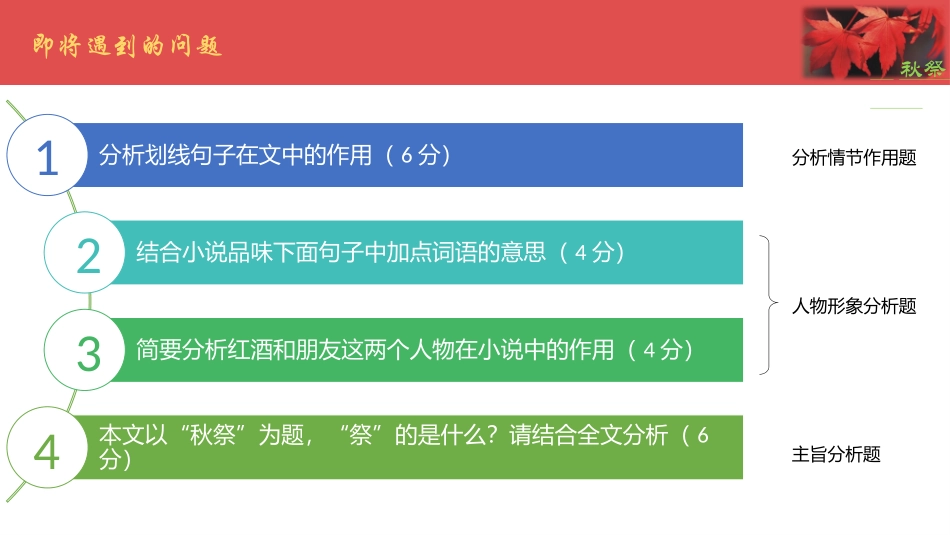 即将遇到的问题

秋祭

1
分析划线句子在文中的作用（6分）

分析情节作用题

2
结合小说品味下面句子中加点词语的意思（4分）

3
简要分析红酒和朋友这两个人物在小说中的作用（4分）

人物形象分析题

4
本文以“秋祭”为题，“祭”的是什么？请结合全文分析（6分）

主旨分析题